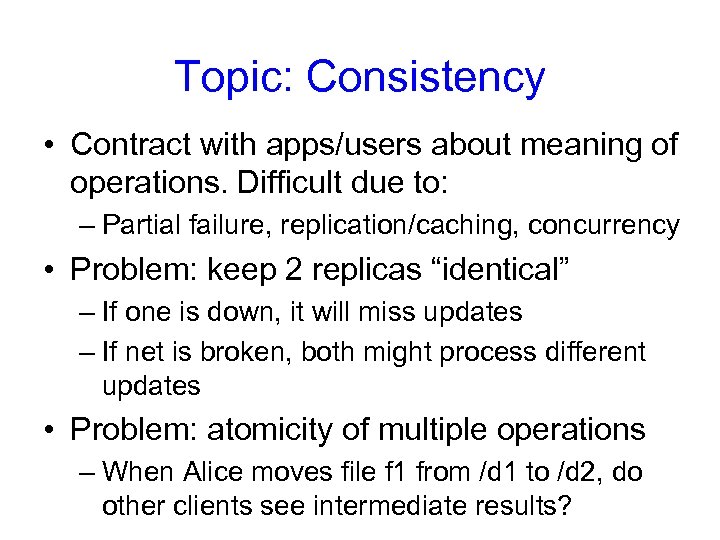 Topic: Consistency

• Contract with apps/users about meaning of operations. Difficult due to:

– Partial failure, replication/caching, concurrency

• Problem: keep 2 replicas “identical”

– If one is down, it will miss updates

– If net is broken, both might process different updates

• Problem: atomicity of multiple operations

– When Alice moves file f1 from /d1 to /d2, do other clients see intermediate results?